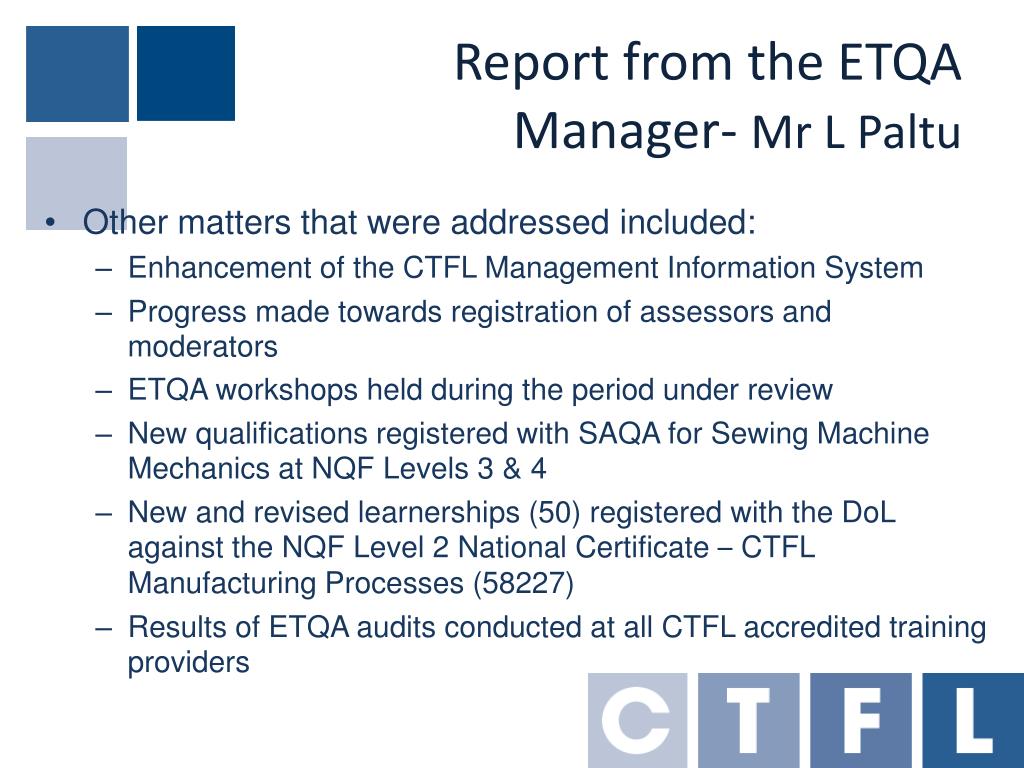 Report from the ETQA Manager- Mr L Paltu

• Other matters that were addressed included:
– Enhancement of the CTFL Management Information System
– Progress made towards registration of assessors and moderators
– ETQA workshops held during the period under review
– New qualifications registered with SAQA for Sewing Machine Mechanics at NQF Levels 3 & 4
– New and revised learnerships (50) registered with the DoL against the NQF Level 2 National Certificate – CTFL Manufacturing Processes (58227)
– Results of ETQA audits conducted at all CTFL accredited training providers

C T F L